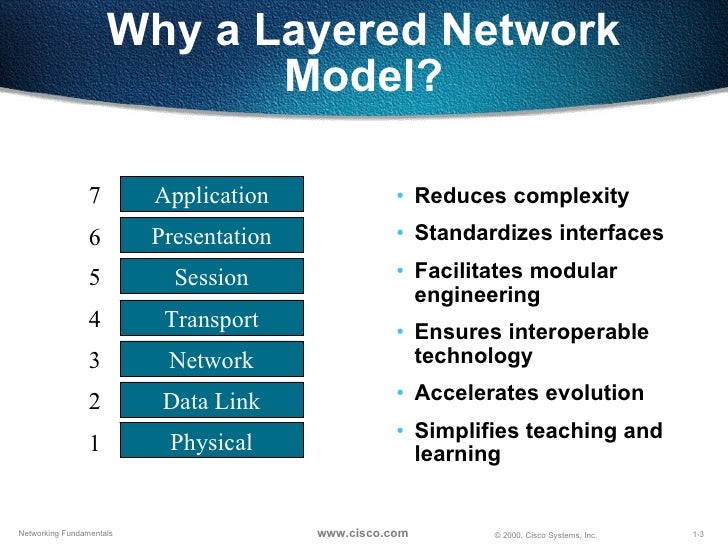 Why a Layered Network Model?

7 Application
6 Presentation
5 Session
4 Transport
3 Network
2 Data Link
1 Physical

• Reduces complexity
• Standardizes interfaces
• Facilitates modular engineering
• Ensures interoperable technology
• Accelerates evolution
• Simplifies teaching and learning

Networking Fundamentals www.cisco.com © 2000, Cisco Systems, Inc. 1-3